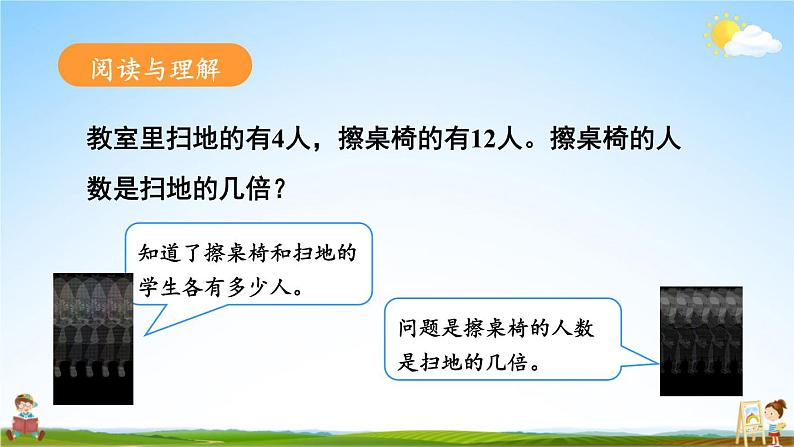 阅读与理解

教室里扫地的有4人，擦桌椅的有12人。擦桌椅的人数是扫地的几倍？

知道了擦桌椅和扫地的学生各有多少人。

问题是擦桌椅的人数是扫地的几倍。